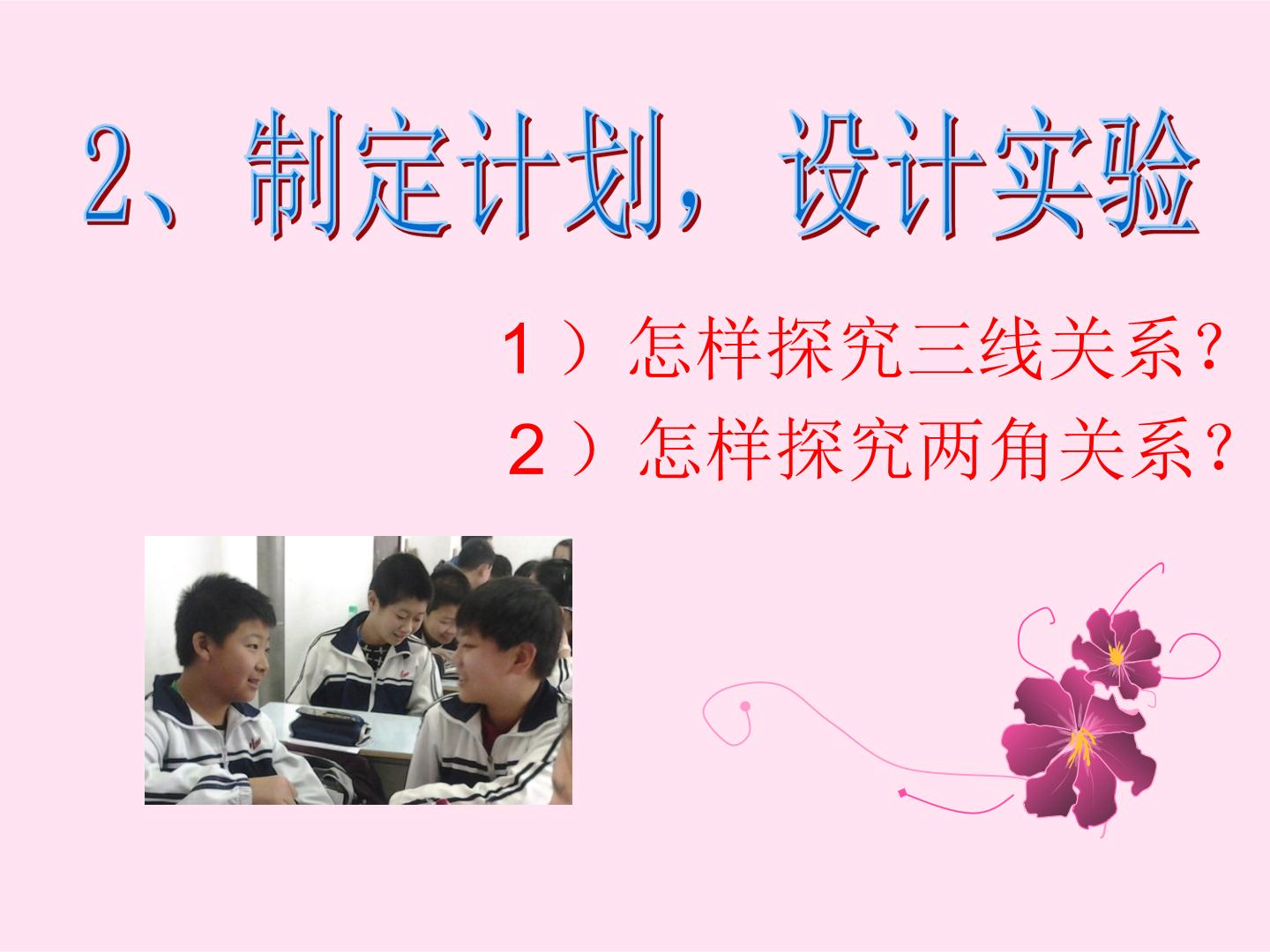 2、制定计划，设计实验

1）怎样探究三线关系？

2）怎样探究两角关系？